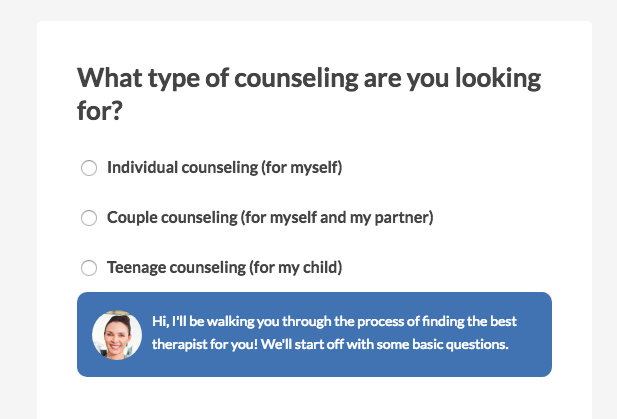 What type of counseling are you looking for?

Individual counseling (for myself)

Couple counseling (for myself and my partner)

Teenage counseling (for my child)

Hi, I'll be walking you through the process of finding the best therapist for you! We'll start off with some basic questions.